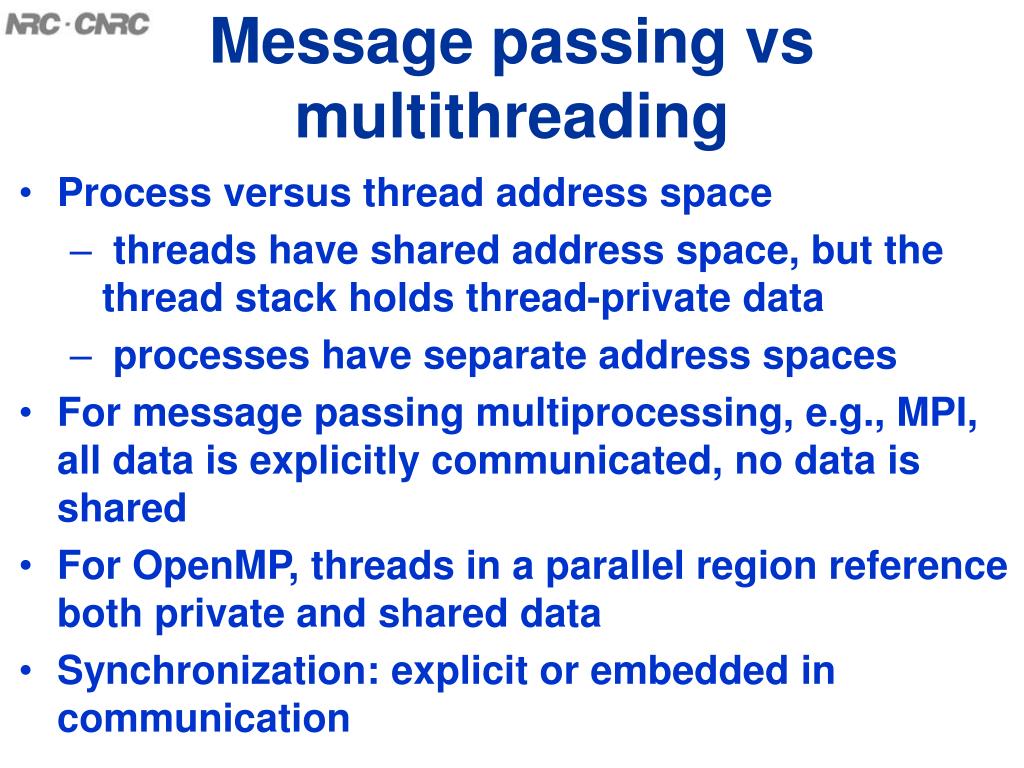 NRC · CNRC

Message passing vs multithreading

• Process versus thread address space
– threads have shared address space, but the thread stack holds thread-private data
– processes have separate address spaces
• For message passing multiprocessing, e.g., MPI, all data is explicitly communicated, no data is shared
• For OpenMP, threads in a parallel region reference both private and shared data
• Synchronization: explicit or embedded in communication